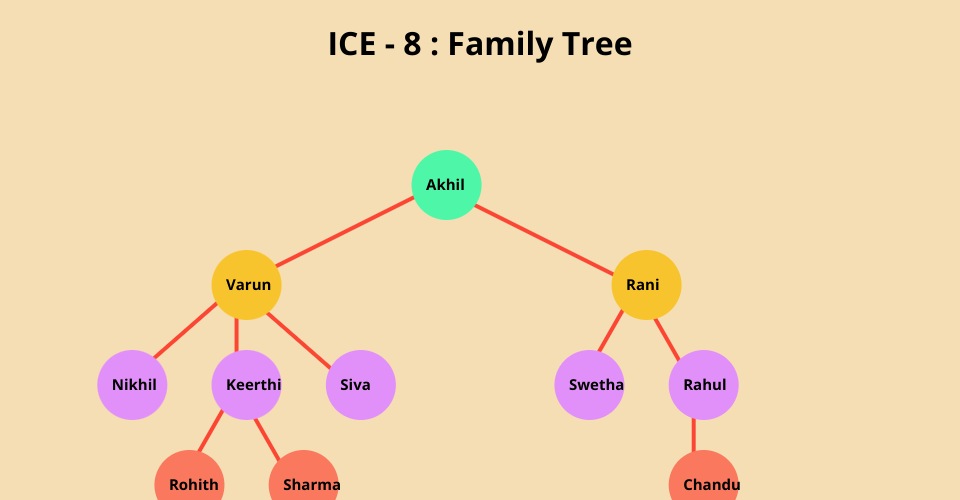 ICE - 8 : Family Tree

Akhil

Varun

Rani

Nikhil

Keerthi

Siva

Swetha

Rahul

Rohith

Sharma

Chandu